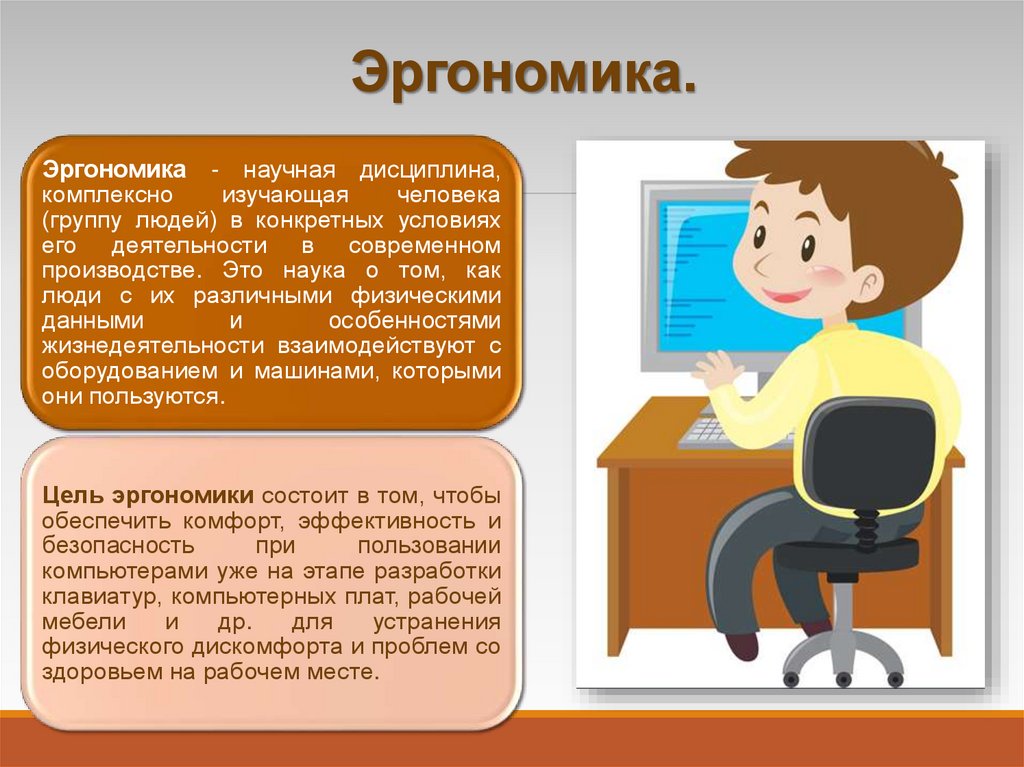 Эргономика.

Эргономика - научная дисциплина, комплексно изучающая человека (группу людей) в конкретных условиях его деятельности в современном производстве. Это наука о том, как люди с их различными физическими данными и особенностями жизнедеятельности взаимодействуют с оборудованием и машинами, которыми они пользуются.

Цель эргономики состоит в том, чтобы обеспечить комфорт, эффективность и безопасность при пользовании компьютерами уже на этапе разработки клавиатур, компьютерных плат, рабочей мебели и др. для устранения физического дискомфорта и проблем со здоровьем на рабочем месте.